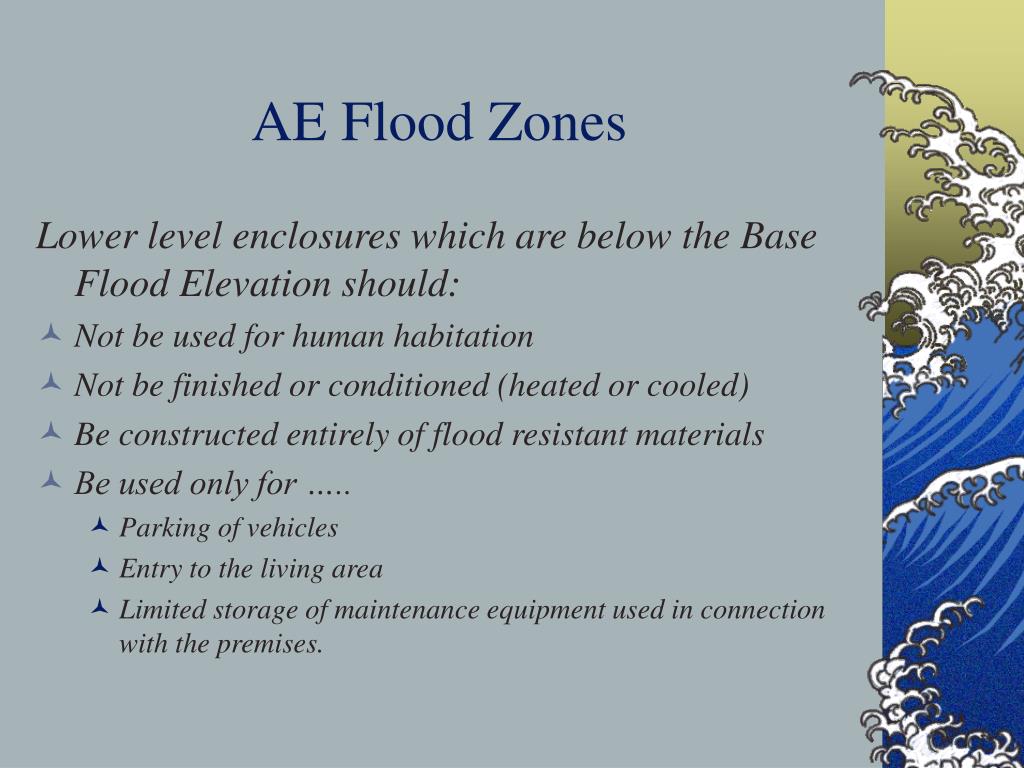 AE Flood Zones

Lower level enclosures which are below the Base Flood Elevation should:

Not be used for human habitation

Not be finished or conditioned (heated or cooled)

Be constructed entirely of flood resistant materials

Be used only for …..

Parking of vehicles

Entry to the living area

Limited storage of maintenance equipment used in connection with the premises.